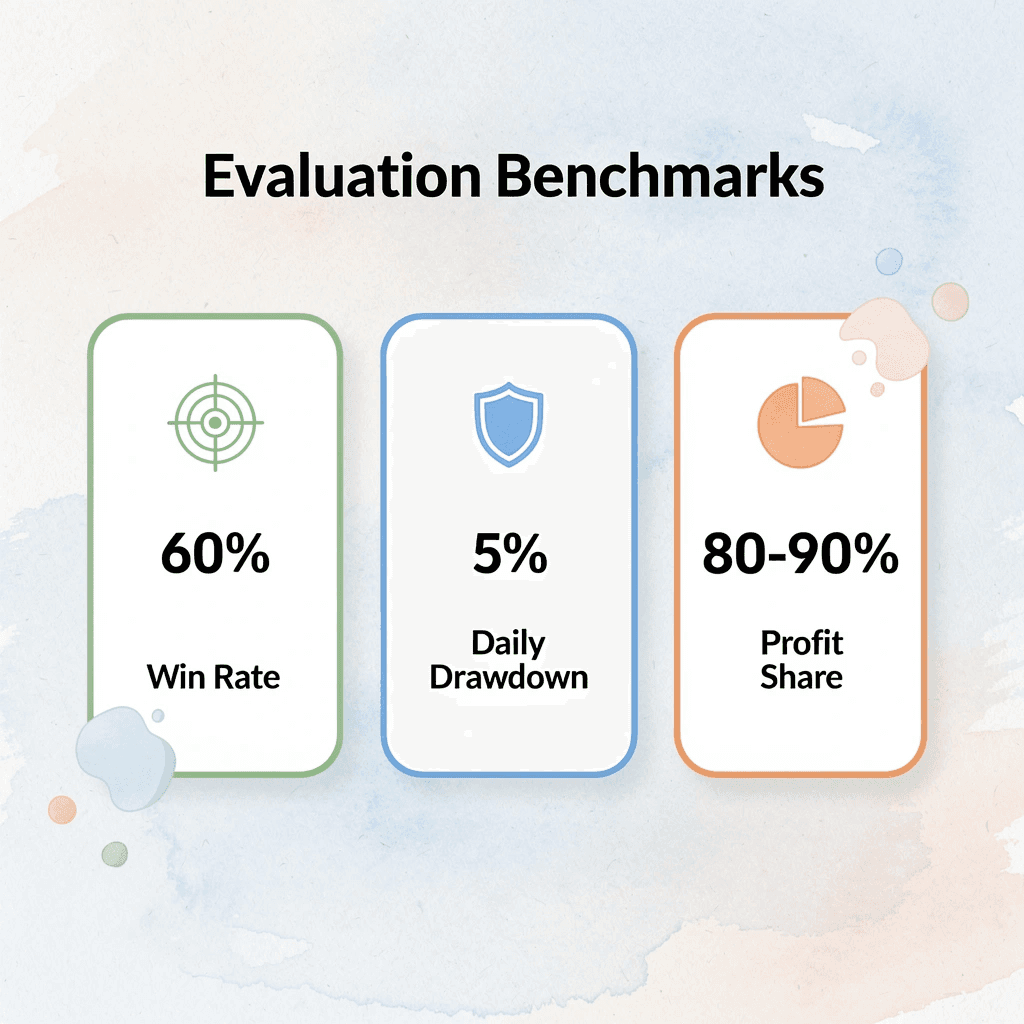 Evaluation Benchmarks

60%

Win Rate

5%

Daily Drawdown

80-90%

Profit Share